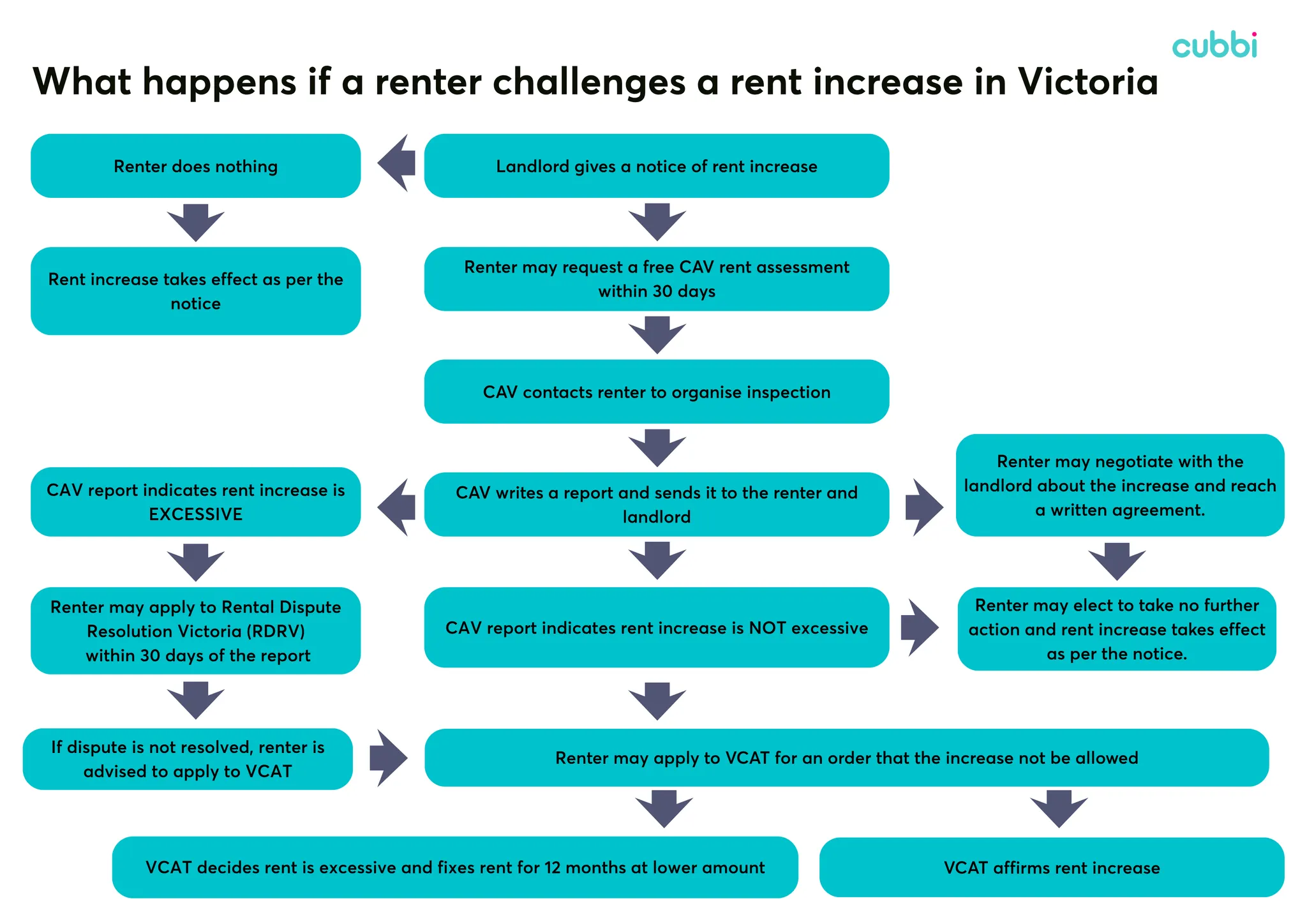 cubbi

What happens if a renter challenges a rent increase in Victoria

Renter does nothing

Landlord gives a notice of rent increase

Rent increase takes effect as per the notice

Renter may request a free CAV rent assessment within 30 days

CAV contacts renter to organise inspection

CAV report indicates rent increase is EXCESSIVE

CAV writes a report and sends it to the renter and landlord

Renter may negotiate with the landlord about the increase and reach a written agreement.

Renter may apply to Rental Dispute Resolution Victoria (RDRV) within 30 days of the report

CAV report indicates rent increase is NOT excessive

Renter may elect to take no further action and rent increase takes effect as per the notice.

If dispute is not resolved, renter is advised to apply to VCAT

Renter may apply to VCAT for an order that the increase not be allowed

VCAT decides rent is excessive and fixes rent for 12 months at lower amount

VCAT affirms rent increase